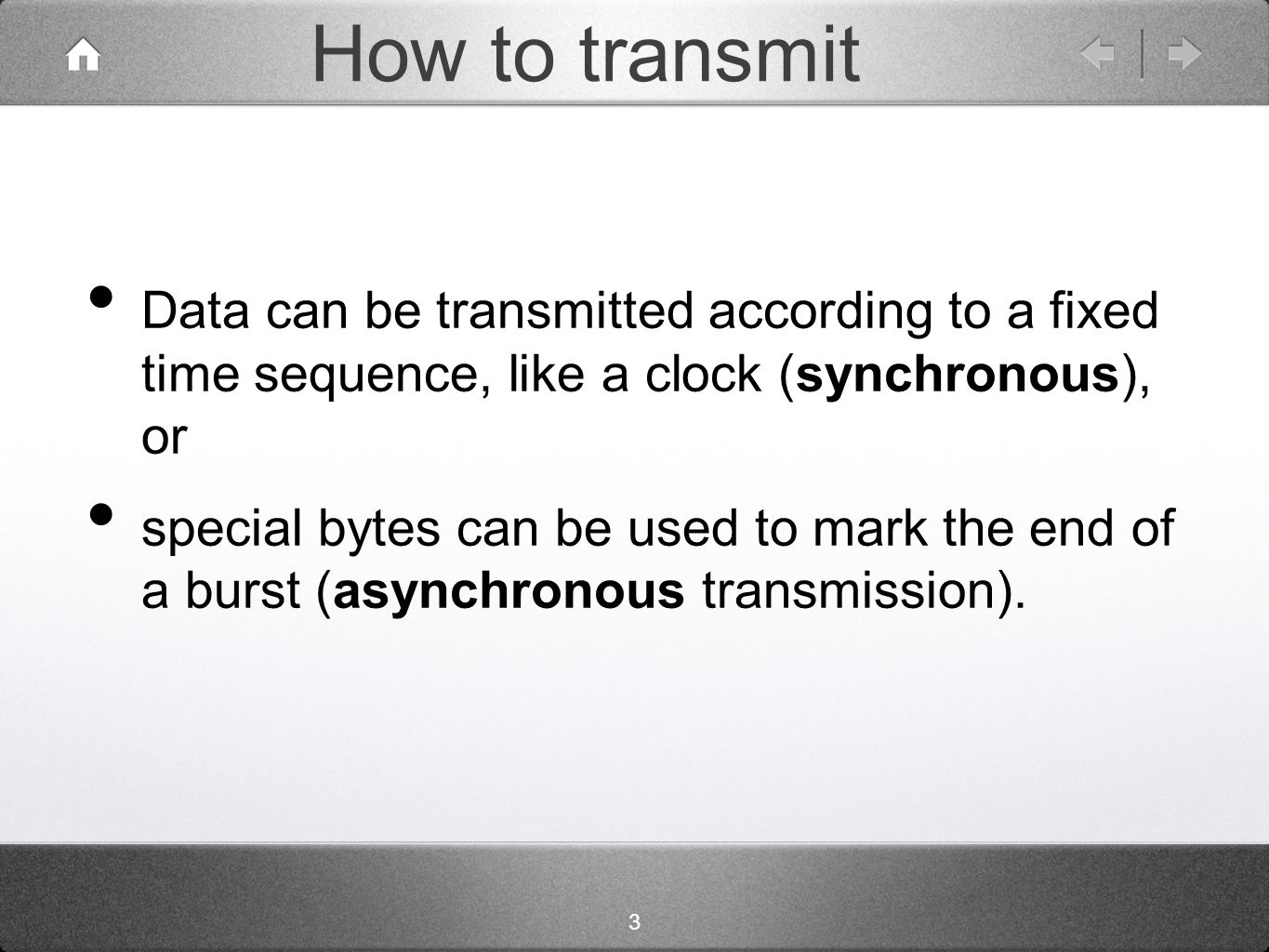 How to transmit

• Data can be transmitted according to a fixed time sequence, like a clock (synchronous), or

• special bytes can be used to mark the end of a burst (asynchronous transmission).

3